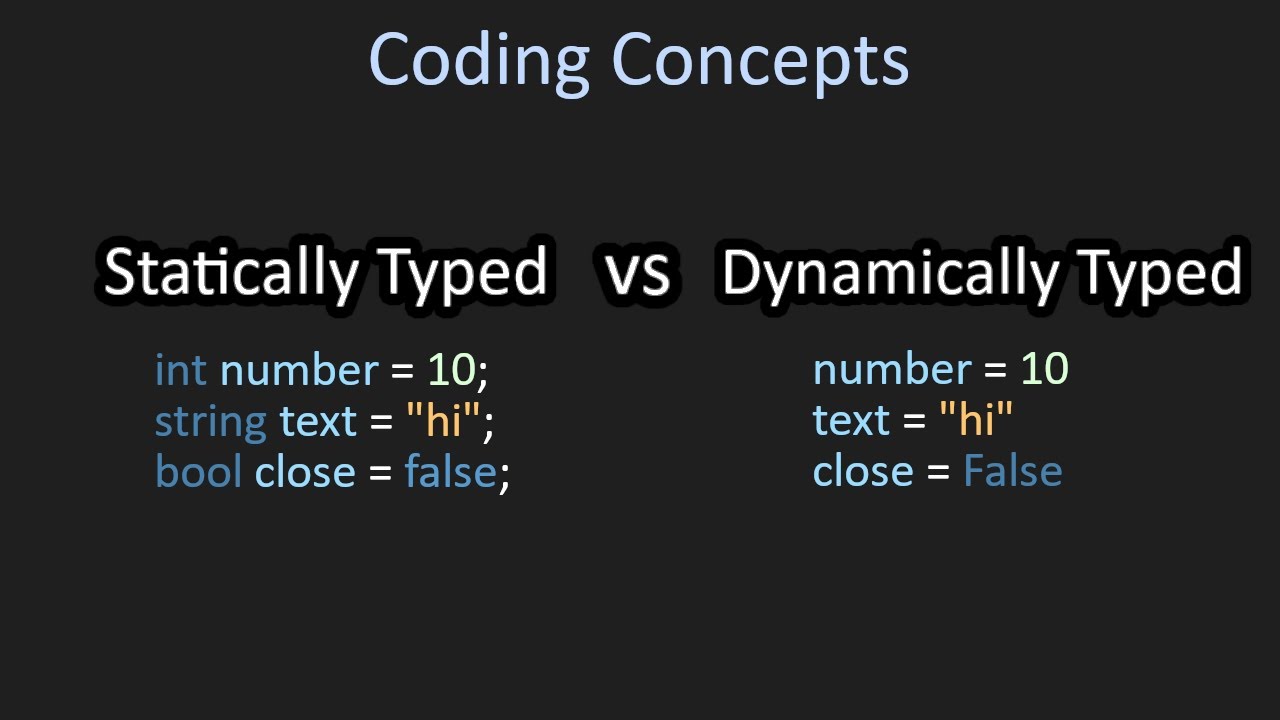 Coding Concepts

Statically Typed vs Dynamically Typed

int number = 10;
string text = "hi";
bool close = false;

number = 10
text = "hi"
close = False